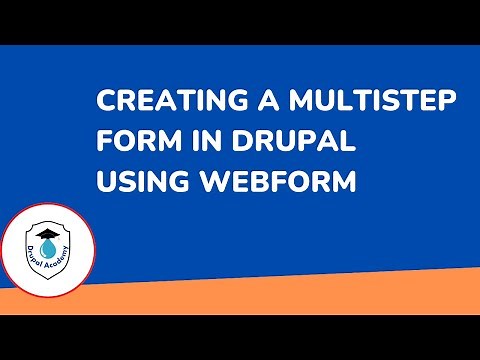 CREATING A MULTISTEP FORM IN DRUPAL USING WEBFORM

Drupal Academy